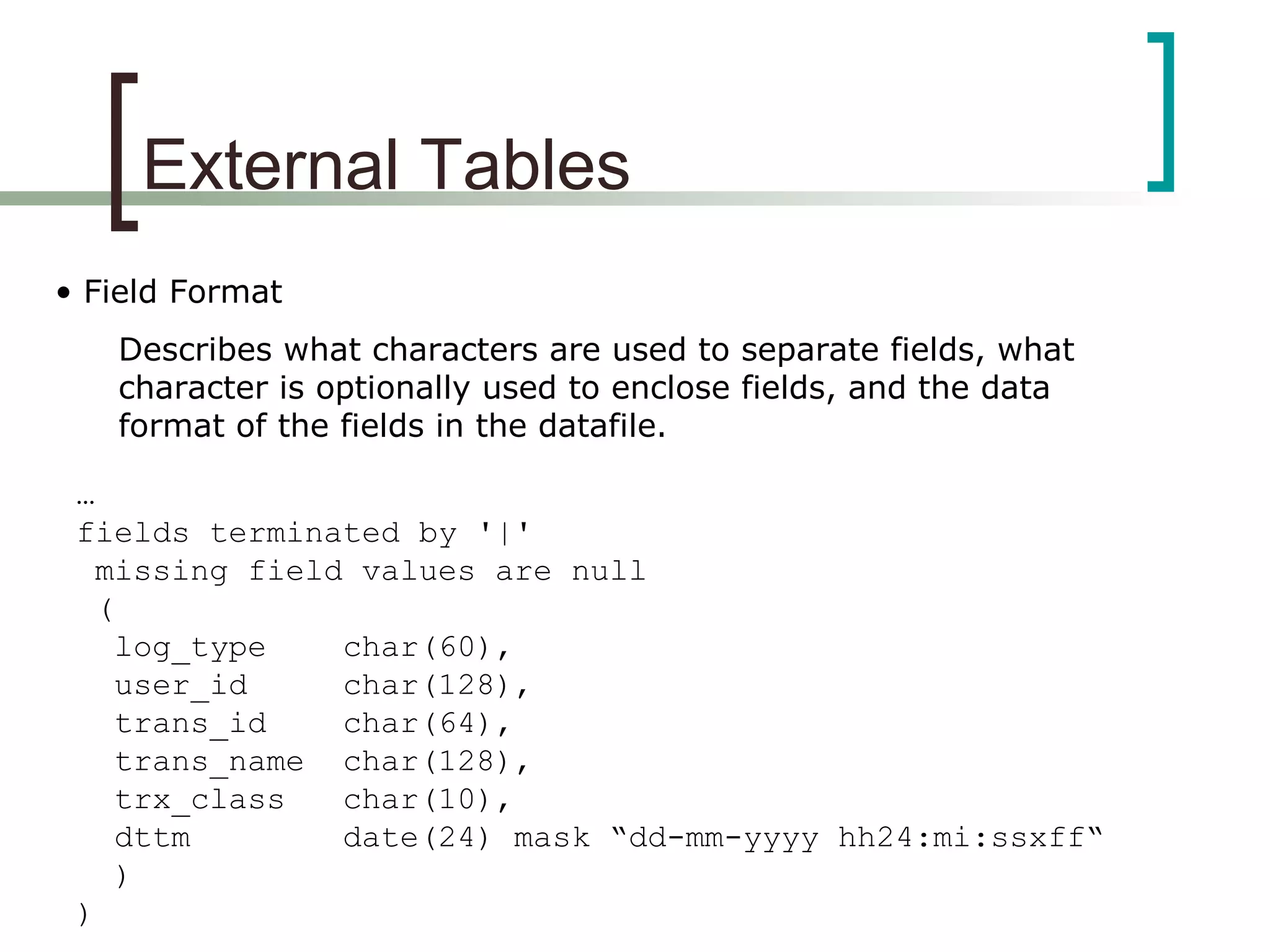 External Tables

• Field Format

Describes what characters are used to separate fields, what character is optionally used to enclose fields, and the data format of the fields in the datafile.

…
fields terminated by '|'
 missing field values are null
 (
  log_type     char(60),
  user_id      char(128),
  trans_id     char(64),
  trans_name   char(128),
  trx_class    char(10),
  dttm         date(24) mask “dd-mm-yyyy hh24:mi:ssxff“
  )
)